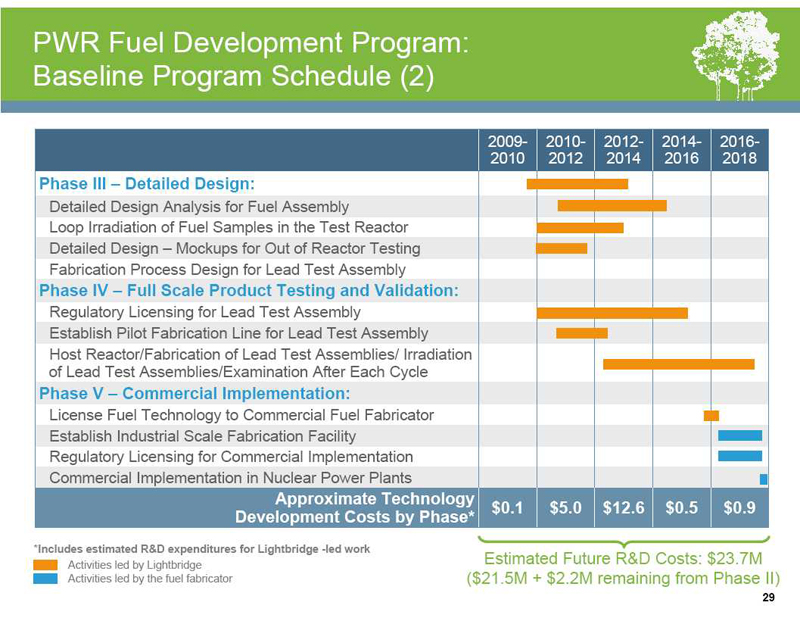 PWR Fuel Development Program:
Baseline Program Schedule (2)

| | 2009-2010 | 2010-2012 | 2012-2014 | 2014-2016 | 2016-2018 |
|---|---|---|---|---|---|
| Phase III – Detailed Design: | | | | | |
| Detailed Design Analysis for Fuel Assembly | | | | | |
| Loop Irradiation of Fuel Samples in the Test Reactor | | | | | |
| Detailed Design – Mockups for Out of Reactor Testing | | | | | |
| Fabrication Process Design for Lead Test Assembly | | | | | |
| Phase IV – Full Scale Product Testing and Validation: | | | | | |
| Regulatory Licensing for Lead Test Assembly | | | | | |
| Establish Pilot Fabrication Line for Lead Test Assembly | | | | | |
| Host Reactor/Fabrication of Lead Test Assemblies/ Irradiation of Lead Test Assemblies/Examination After Each Cycle | | | | | |
| Phase V – Commercial Implementation: | | | | | |
| License Fuel Technology to Commercial Fuel Fabricator | | | | | |
| Establish Industrial Scale Fabrication Facility | | | | | |
| Regulatory Licensing for Commercial Implementation | | | | | |
| Commercial Implementation in Nuclear Power Plants | | | | | |
| Approximate Technology Development Costs by Phase* | $0.1 | $5.0 | $12.6 | $0.5 | $0.9 |

*Includes estimated R&D expenditures for Lightbridge -led work
Activities led by Lightbridge
Activities led by the fuel fabricator

Estimated Future R&D Costs: $23.7M
($21.5M + $2.2M remaining from Phase II)

29